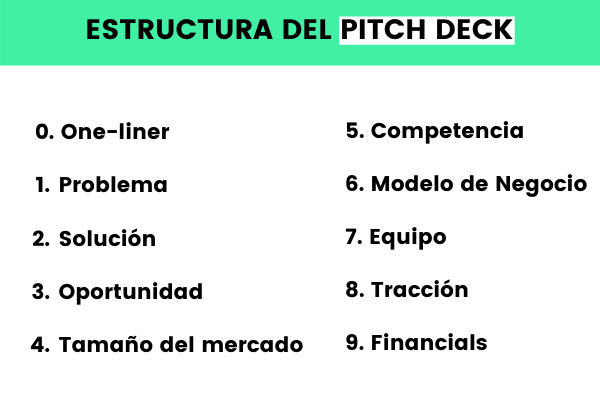 ESTRUCTURA DEL PITCH DECK

0. One-liner

1. Problema

2. Solución

3. Oportunidad

4. Tamaño del mercado

5. Competencia

6. Modelo de Negocio

7. Equipo

8. Tracción

9. Financials